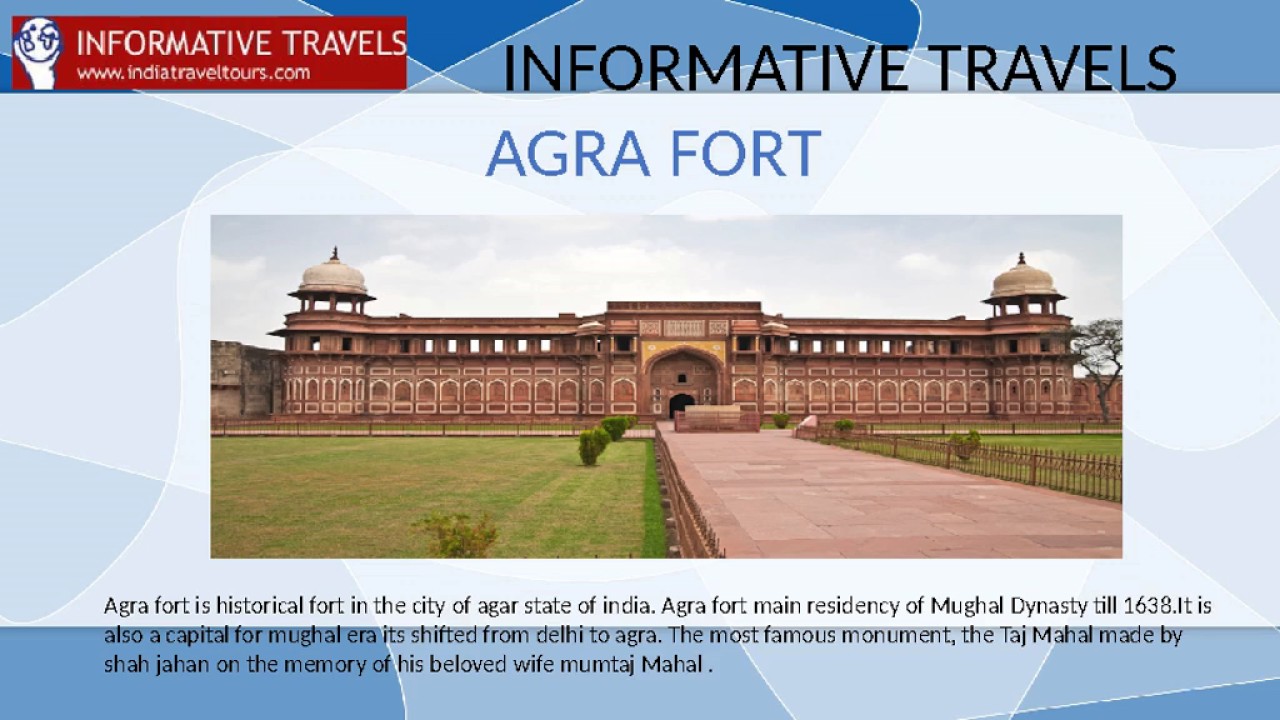 INFORMATIVE TRAVELS
www.indiatraveltours.com

INFORMATIVE TRAVELS

AGRA FORT

Agra fort is historical fort in the city of agar state of india. Agra fort main residency of Mughal Dynasty till 1638.It is also a capital for mughal era its shifted from delhi to agra. The most famous monument, the Taj Mahal made by shah jahan on the memory of his beloved wife mumtaj Mahal .